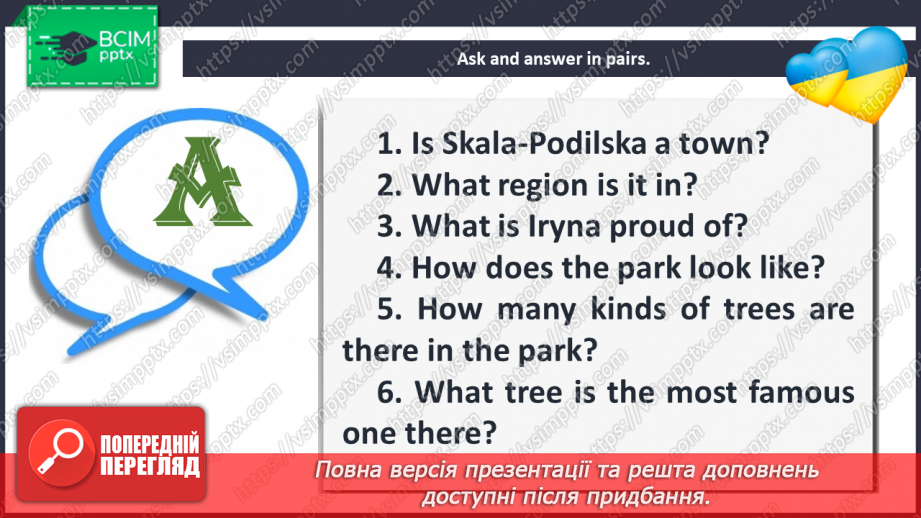 ВСІМ pptx

Ask and answer in pairs.

A

1. Is Skala-Podilska a town?
2. What region is it in?
3. What is Iryna proud of?
4. How does the park look like?
5. How many kinds of trees are there in the park?
6. What tree is the most famous one there?

ПОПЕРЕДНІЙ ПЕРЕГЛЯД

Повна версія презентації та решта доповнень доступні після придбання.

https://vsimpptx.com